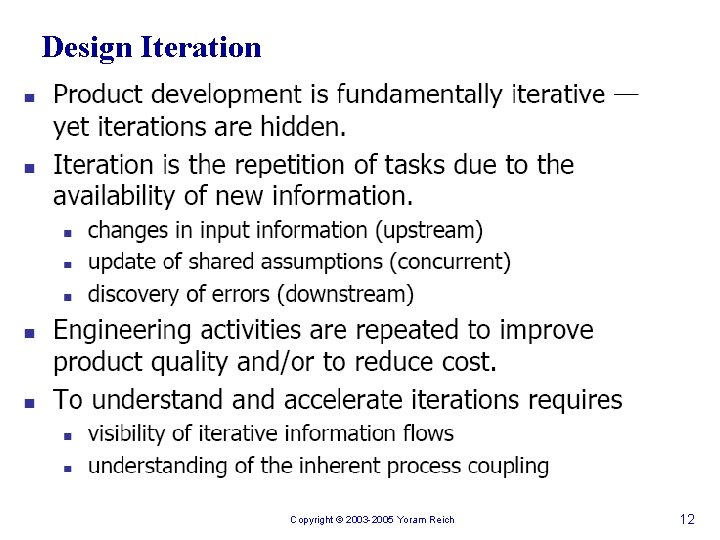 Design Iteration

- Product development is fundamentally iterative — yet iterations are hidden.
- Iteration is the repetition of tasks due to the availability of new information.
  - changes in input information (upstream)
  - update of shared assumptions (concurrent)
  - discovery of errors (downstream)
- Engineering activities are repeated to improve product quality and/or to reduce cost.
- To understand and accelerate iterations requires
  - visibility of iterative information flows
  - understanding of the inherent process coupling

Copyright © 2003-2005 Yoram Reich

12